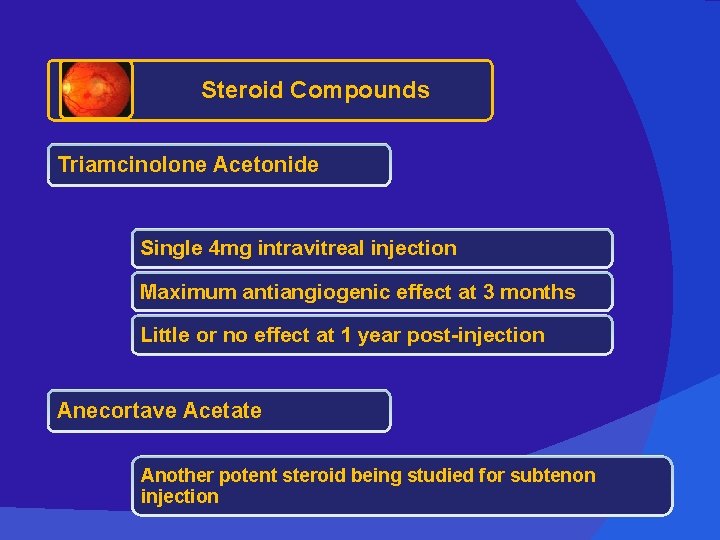 Steroid Compounds

Triamcinolone Acetonide

Single 4mg intravitreal injection

Maximum antiangiogenic effect at 3 months

Little or no effect at 1 year post-injection

Anecortave Acetate

Another potent steroid being studied for subtenon injection